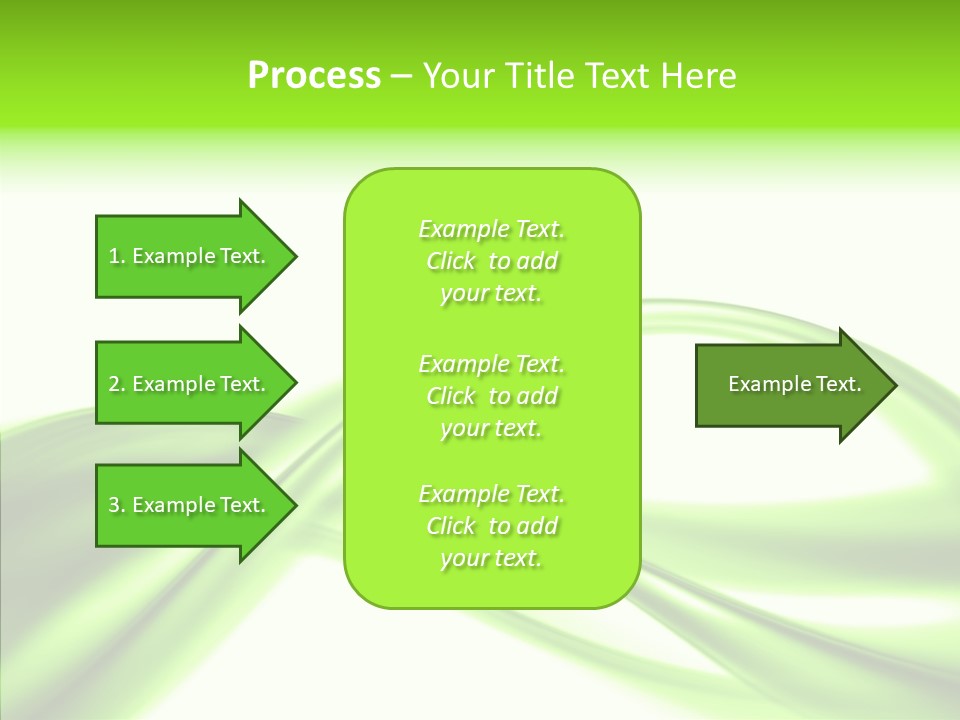 Process – Your Title Text Here

1. Example Text.

2. Example Text.

3. Example Text.

Example Text. Click to add your text.

Example Text. Click to add your text.

Example Text. Click to add your text.

Example Text.